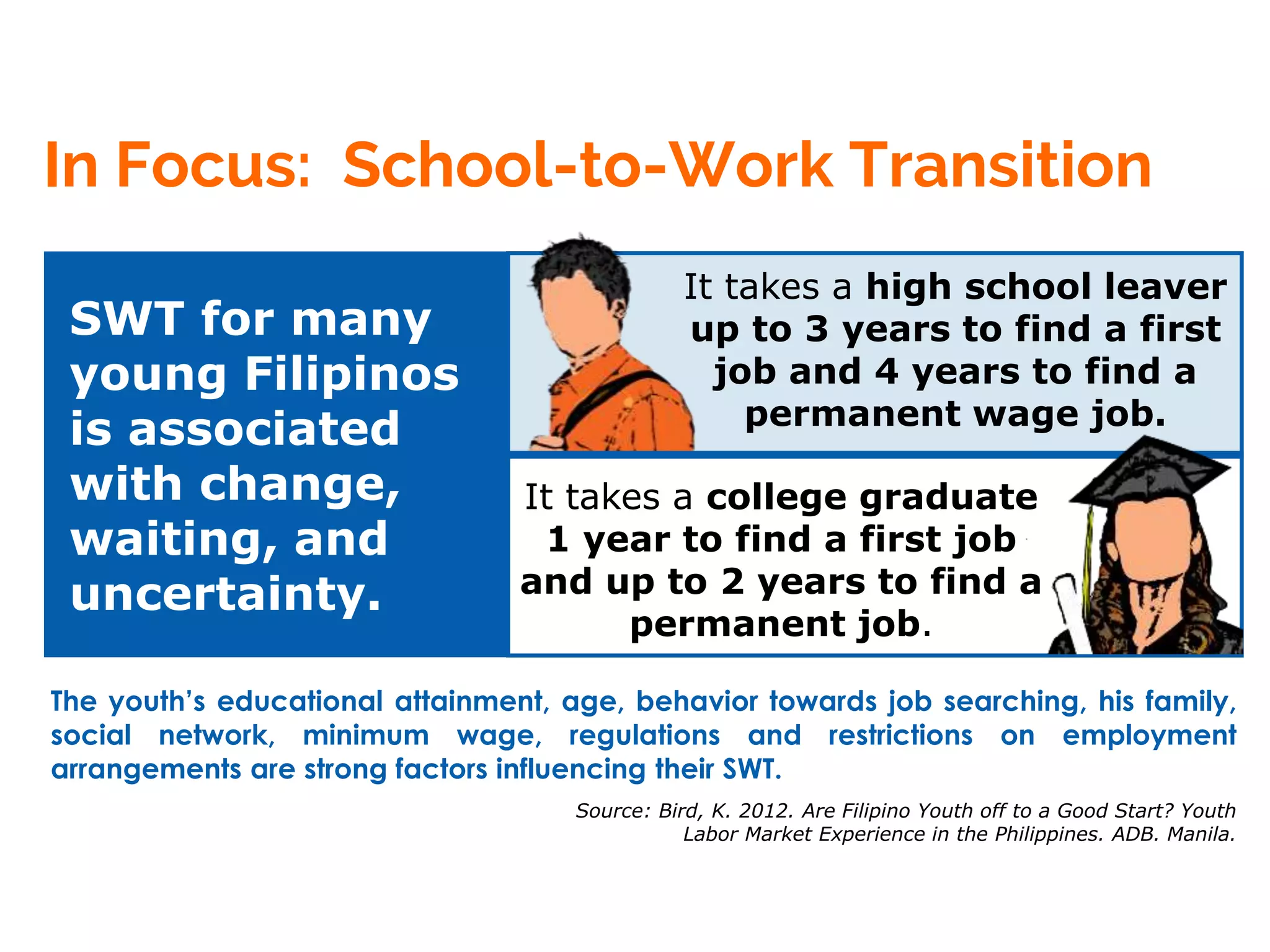 In Focus: School-to-Work Transition

SWT for many young Filipinos is associated with change, waiting, and uncertainty.

It takes a high school leaver up to 3 years to find a first job and 4 years to find a permanent wage job.

It takes a college graduate 1 year to find a first job and up to 2 years to find a permanent job.

The youth's educational attainment, age, behavior towards job searching, his family, social network, minimum wage, regulations and restrictions on employment arrangements are strong factors influencing their SWT.

Source: Bird, K. 2012. Are Filipino Youth off to a Good Start? Youth Labor Market Experience in the Philippines. ADB. Manila.